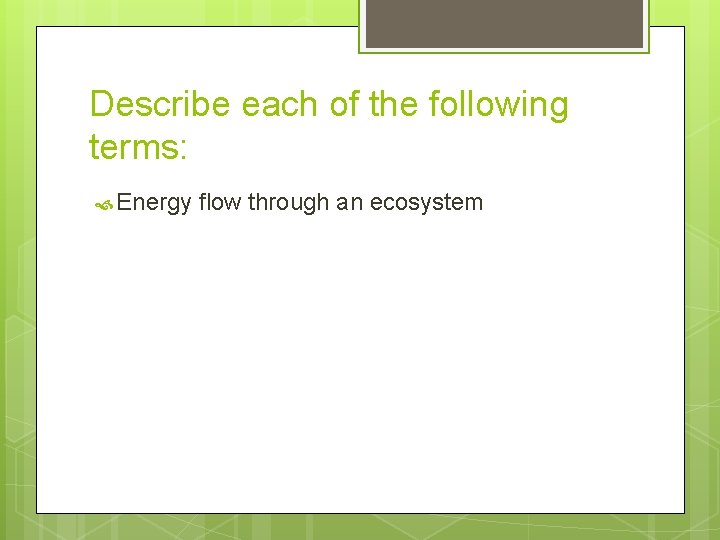 Describe each of the following terms:

Energy flow through an ecosystem